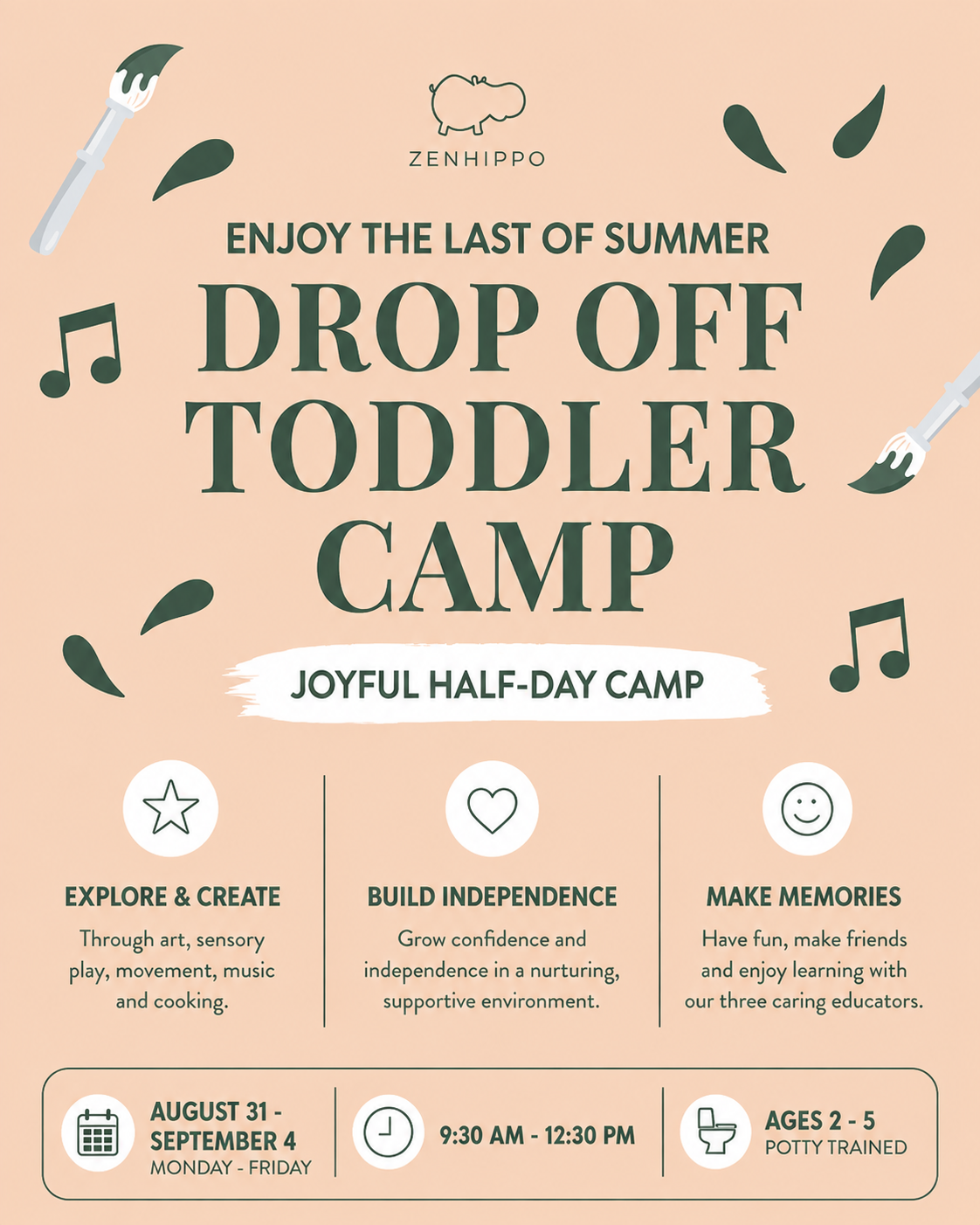 ZENHIPPO

ENJOY THE LAST OF SUMMER

DROP OFF TODDLER CAMP

JOYFUL HALF-DAY CAMP

EXPLORE & CREATE

Through art, sensory play, movement, music and cooking.

BUILD INDEPENDENCE

Grow confidence and independence in a nurturing, supportive environment.

MAKE MEMORIES

Have fun, make friends and enjoy learning with our three caring educators.

AUGUST 31 - SEPTEMBER 4
MONDAY - FRIDAY

9:30 AM - 12:30 PM

AGES 2 - 5
POTTY TRAINED